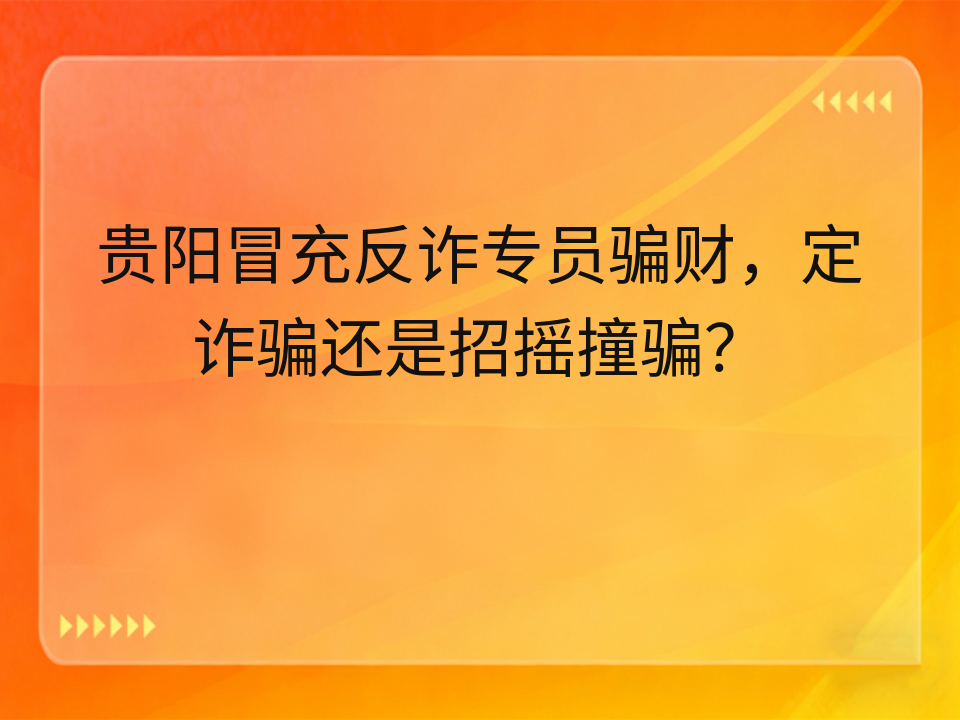 贵阳冒充反诈专员骗财，定诈骗还是招摇撞骗？